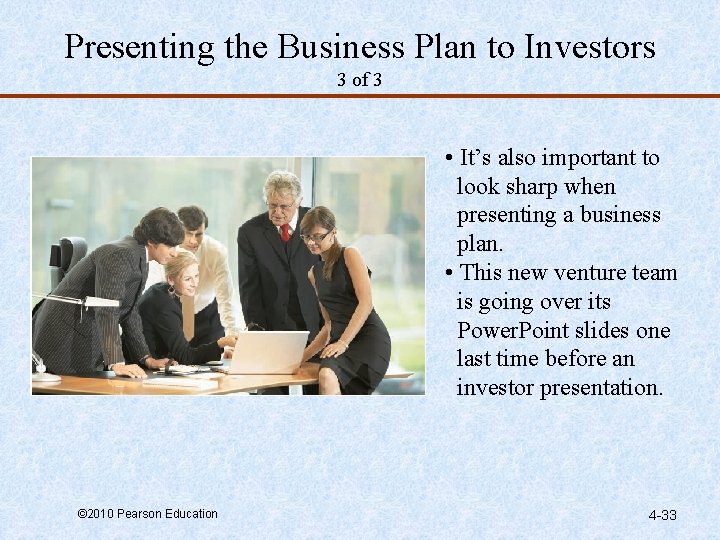 Presenting the Business Plan to Investors
3 of 3

• It's also important to look sharp when presenting a business plan.
• This new venture team is going over its PowerPoint slides one last time before an investor presentation.

©2010 Pearson Education

4-33